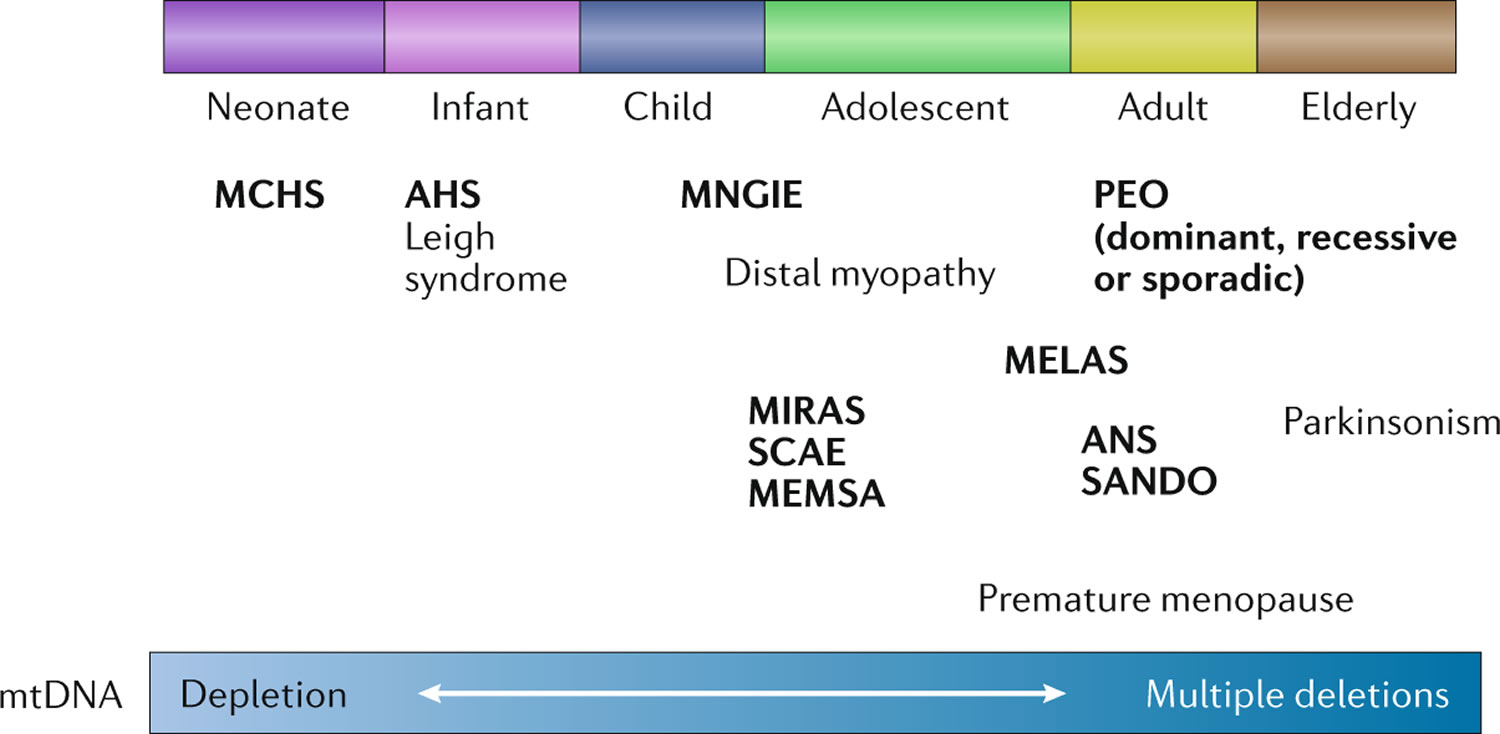 Neonate Infant Child Adolescent Adult Elderly

MCHS

AHS
Leigh syndrome

MNGIE

Distal myopathy

PEO
(dominant, recessive or sporadic)

MELAS

MIRAS
SCAE
MEMSA

ANS
SANDO

Parkinsonism

Premature menopause

mtDNA Depletion Multiple deletions